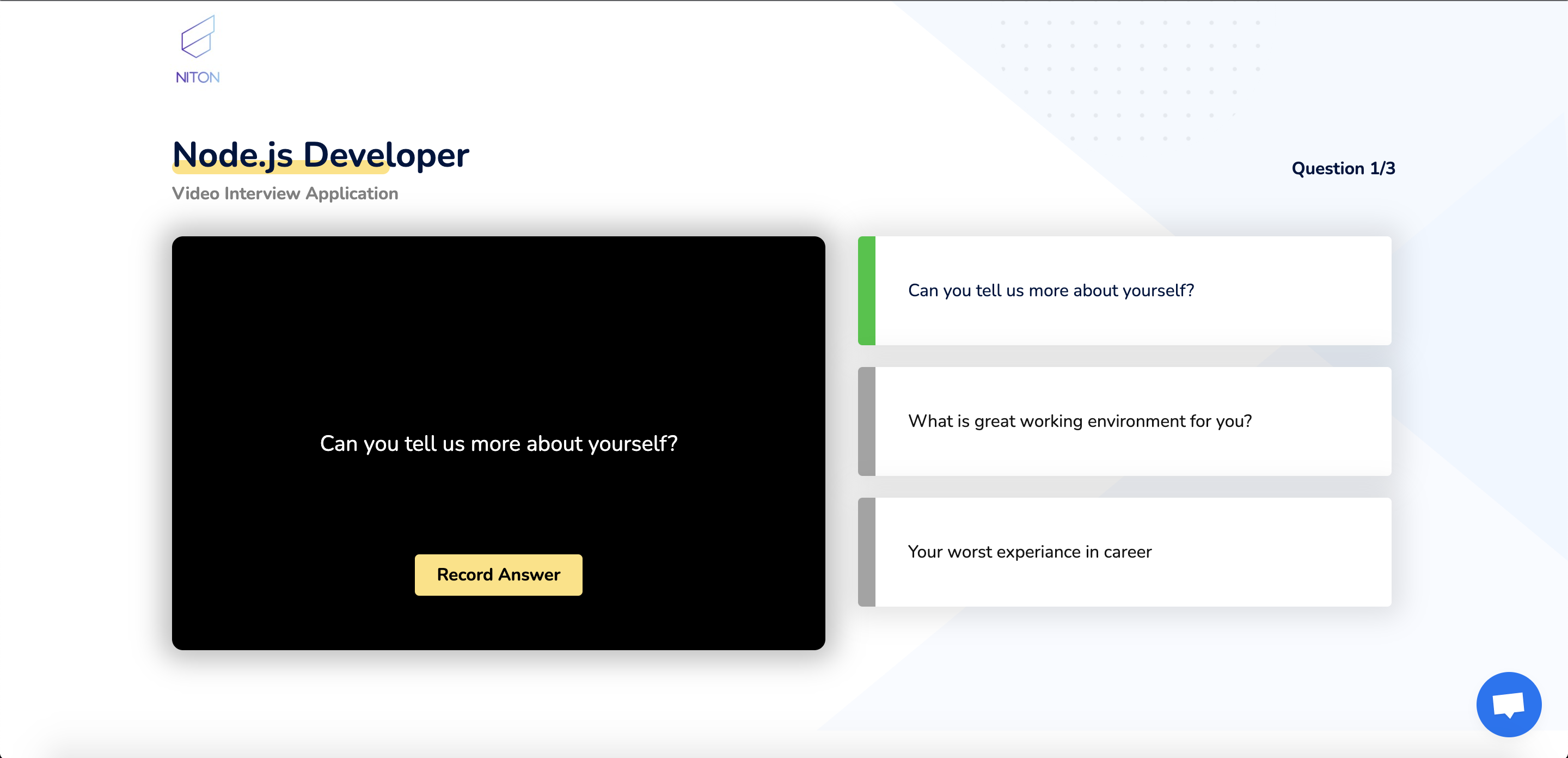 NITON

Node.js Developer

Video Interview Application

Question 1/3

Can you tell us more about yourself?

Record Answer

Can you tell us more about yourself?

What is great working environment for you?

Your worst experiance in career